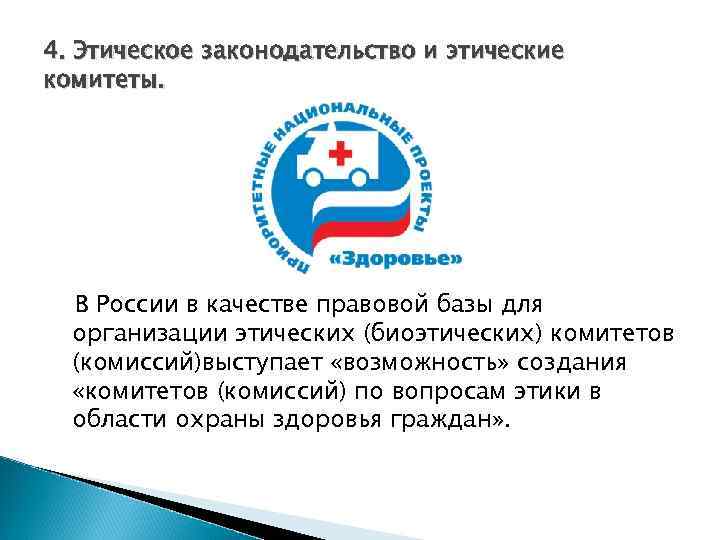 4. Этическое законодательство и этические комитеты.

ПРИОРИТЕТНЫЕ НАЦИОНАЛЬНЫЕ ПРОЕКТЫ

«Здоровье»

В России в качестве правовой базы для организации этических (биоэтических) комитетов (комиссий)выступает «возможность» создания «комитетов (комиссий) по вопросам этики в области охраны здоровья граждан».